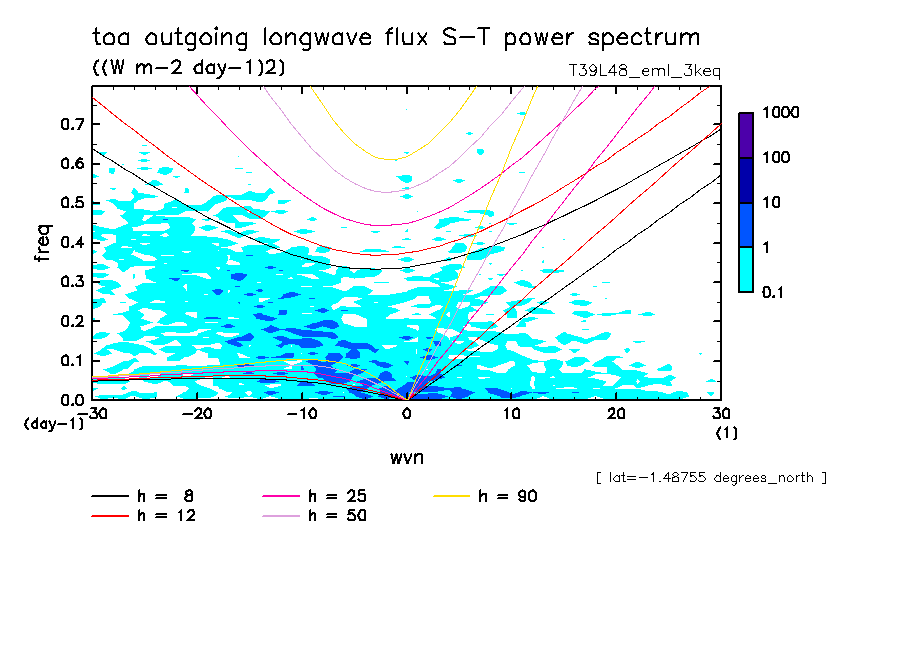 toa outgoing longwave flux S-T power spectrum
((W m-2 day-1)2)
T39L48_eml_3keq

1000
100
10
1
0.1

freq
0.7
0.6
0.5
0.4
0.3
0.2
0.1
0.0
(day-1)
-30
-20
-10
0
10
20
30
(1)
wvn

[ lat=-1.48755 degrees_north ]

h = 8
h = 12
h = 25
h = 50
h = 90